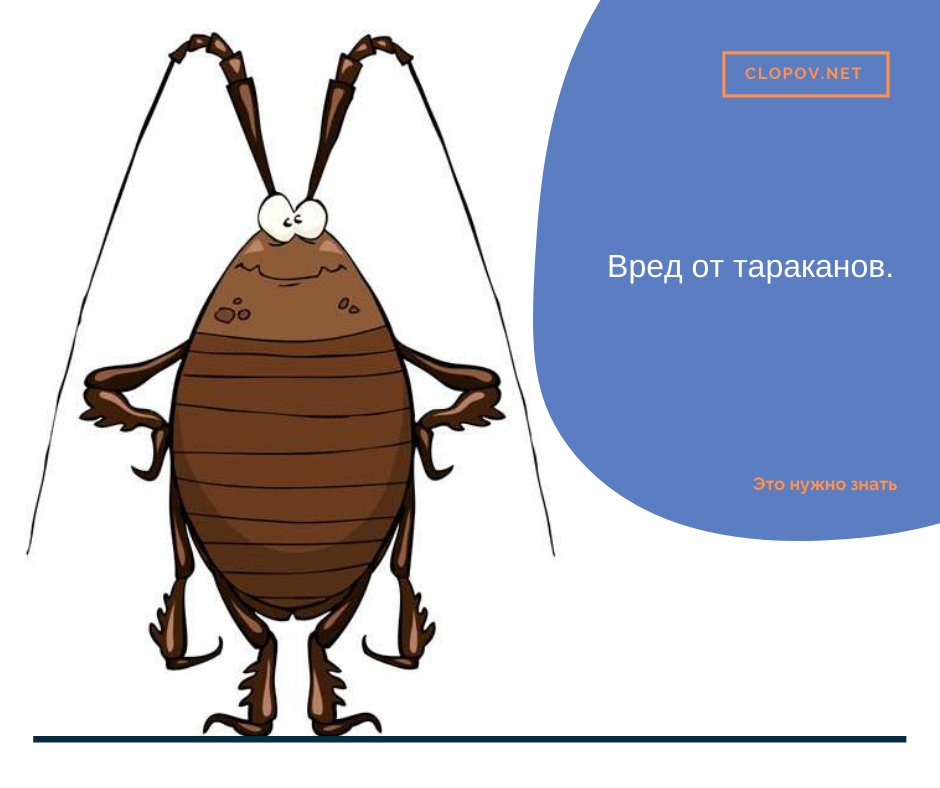 CLOPOV.NET

Вред от тараканов.

Это нужно знать